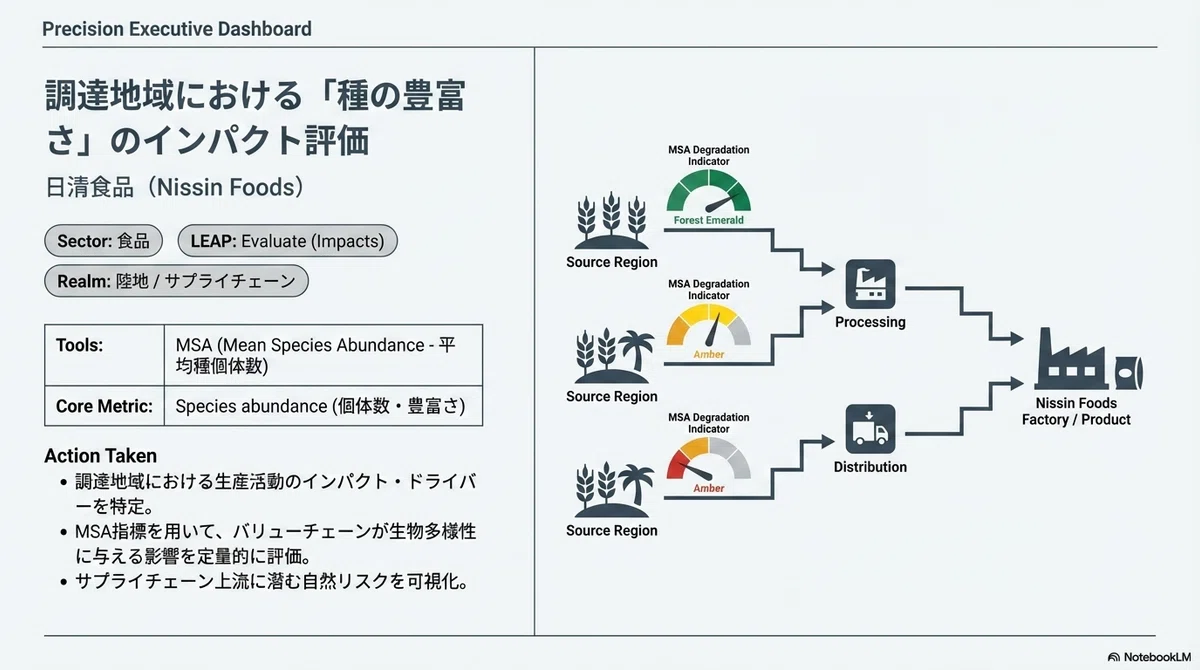 Precision Executive Dashboard

調達地域における「種の豊富さ」のインパクト評価

日清食品（Nissin Foods）

Sector: 食品

LEAP: Evaluate (Impacts)

Realm: 陸地 / サプライチェーン

| Tools: | MSA (Mean Species Abundance - 平均種個体数) |
|---|---|
| Core Metric: | Species abundance (個体数・豊富さ) |

Action Taken

• 調達地域における生産活動のインパクト・ドライバーを特定。
• MSA指標を用いて、バリューチェーンが生物多様性に与える影響を定量的に評価。
• サプライチェーン上流に潜む自然リスクを可視化。

MSA Degradation Indicator
Forest Emerald
Source Region

MSA Degradation Indicator
Amber
Source Region

MSA Degradation Indicator
Amber
Source Region

Processing

Distribution

Nissin Foods Factory / Product

NotebookLM